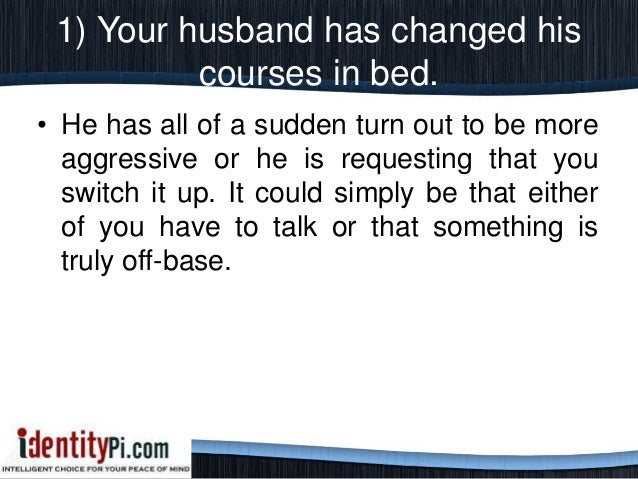 1) Your husband has changed his courses in bed.

• He has all of a sudden turn out to be more aggressive or he is requesting that you switch it up. It could simply be that either of you have to talk or that something is truly off-base.

identityPi.com
INTELLIGENT CHOICE FOR YOUR PEACE OF MIND